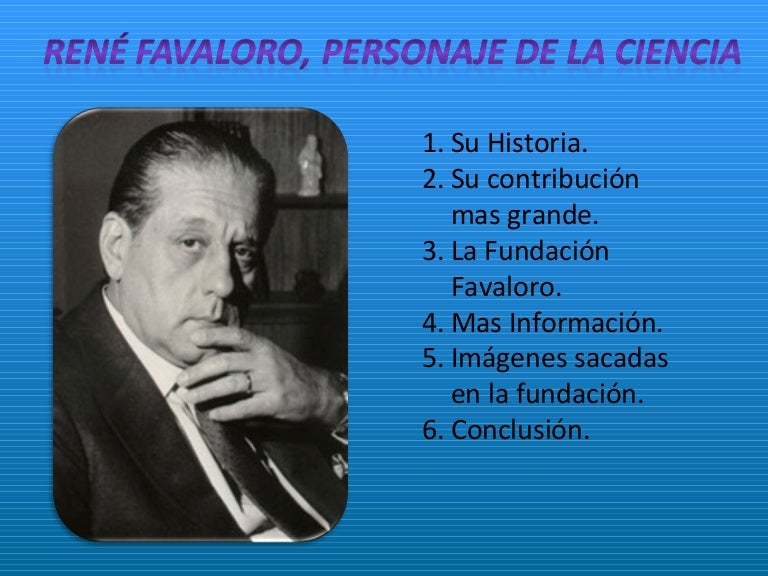 RENÉ FAVALORO, PERSONAJE DE LA CIENCIA

1. Su Historia.
2. Su contribución mas grande.
3. La Fundación Favaloro.
4. Mas Información.
5. Imágenes sacadas en la fundación.
6. Conclusión.